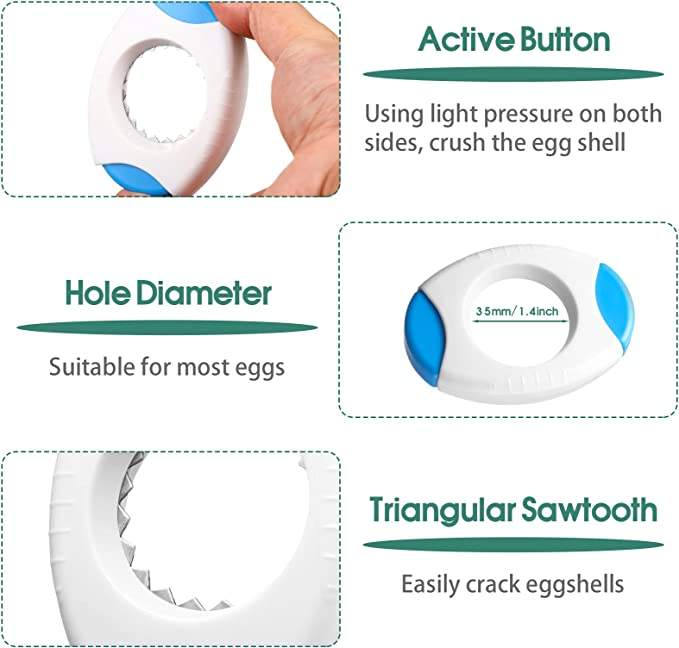 Active Button

Using light pressure on both sides, crush the egg shell

Hole Diameter

Suitable for most eggs

35mm/1.4inch

Triangular Sawtooth

Easily crack eggshells